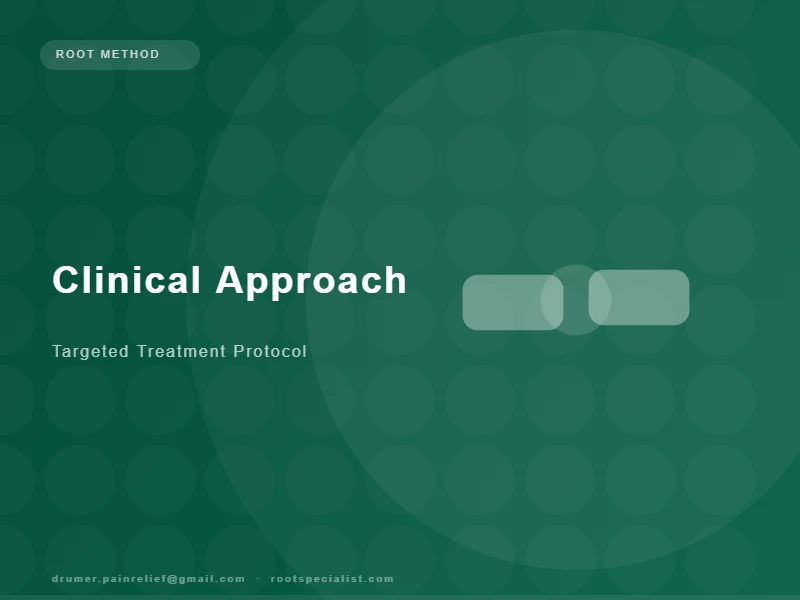 ROOT METHOD

Clinical Approach

Targeted Treatment Protocol

drumer.painrelief@gmail.com · rootspecialist.com